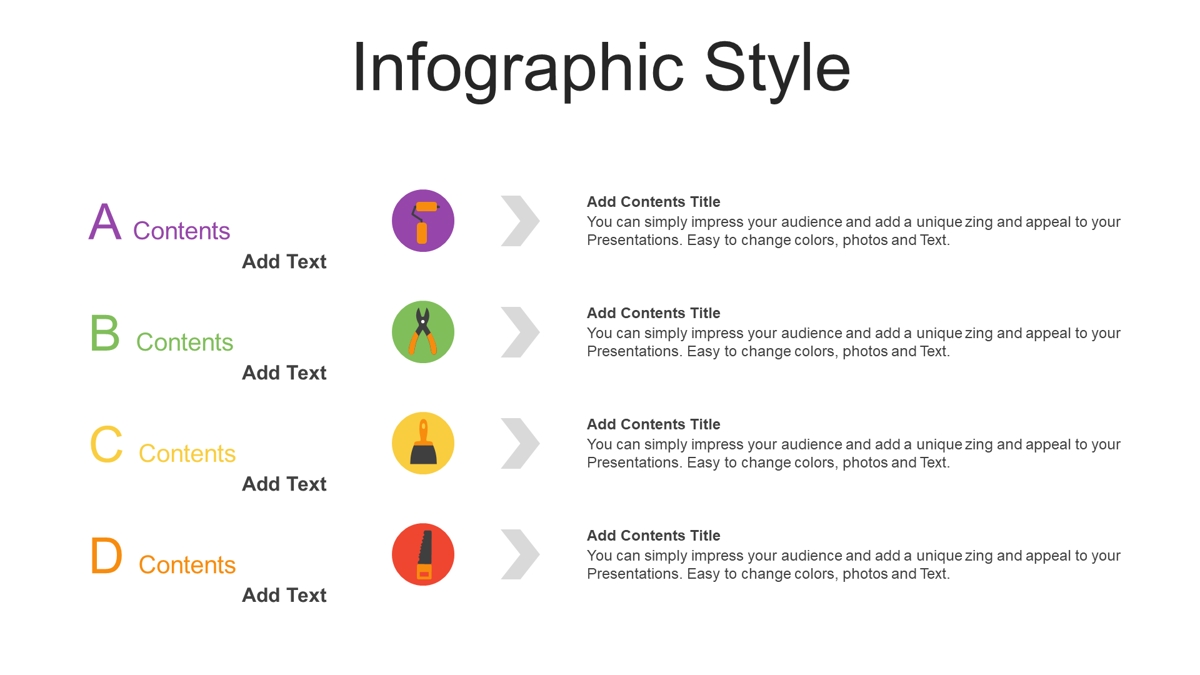 Infographic Style

A Contents
Add Text

Add Contents Title
You can simply impress your audience and add a unique zing and appeal to your Presentations. Easy to change colors, photos and Text.

B Contents
Add Text

Add Contents Title
You can simply impress your audience and add a unique zing and appeal to your Presentations. Easy to change colors, photos and Text.

C Contents
Add Text

Add Contents Title
You can simply impress your audience and add a unique zing and appeal to your Presentations. Easy to change colors, photos and Text.

D Contents
Add Text

Add Contents Title
You can simply impress your audience and add a unique zing and appeal to your Presentations. Easy to change colors, photos and Text.